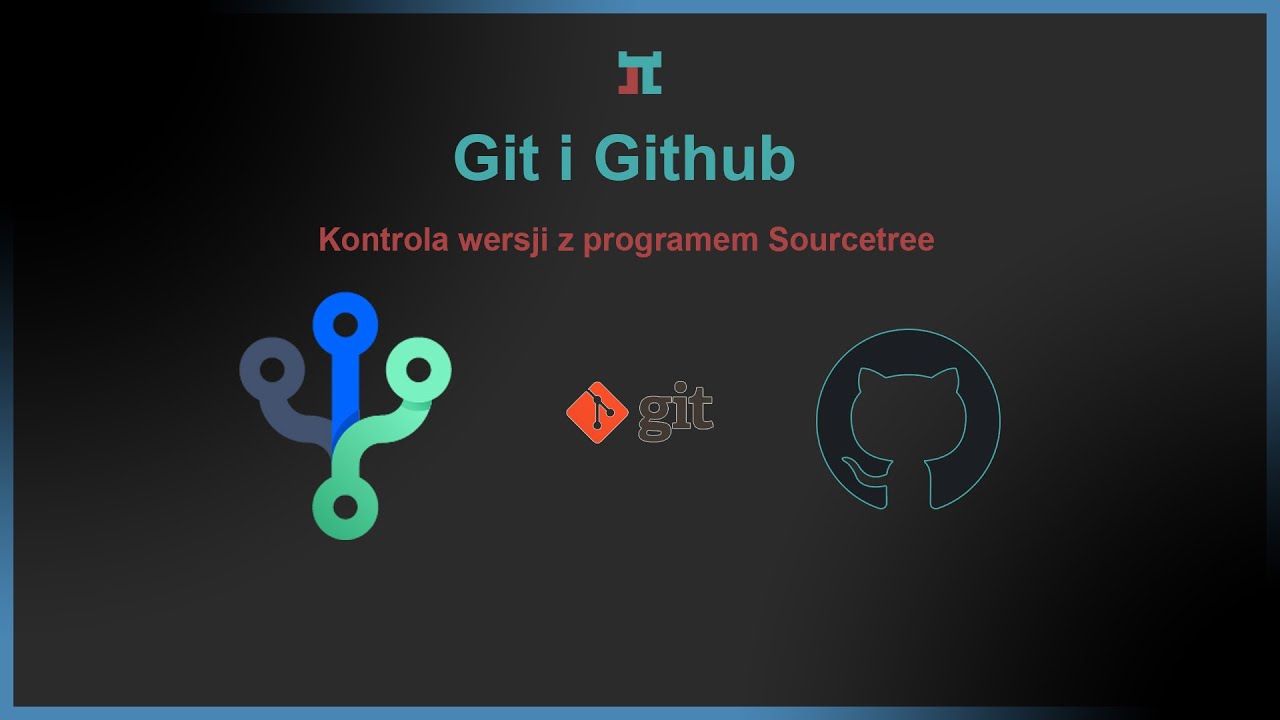 Git i Github

Kontrola wersji z programem Sourcetree

git